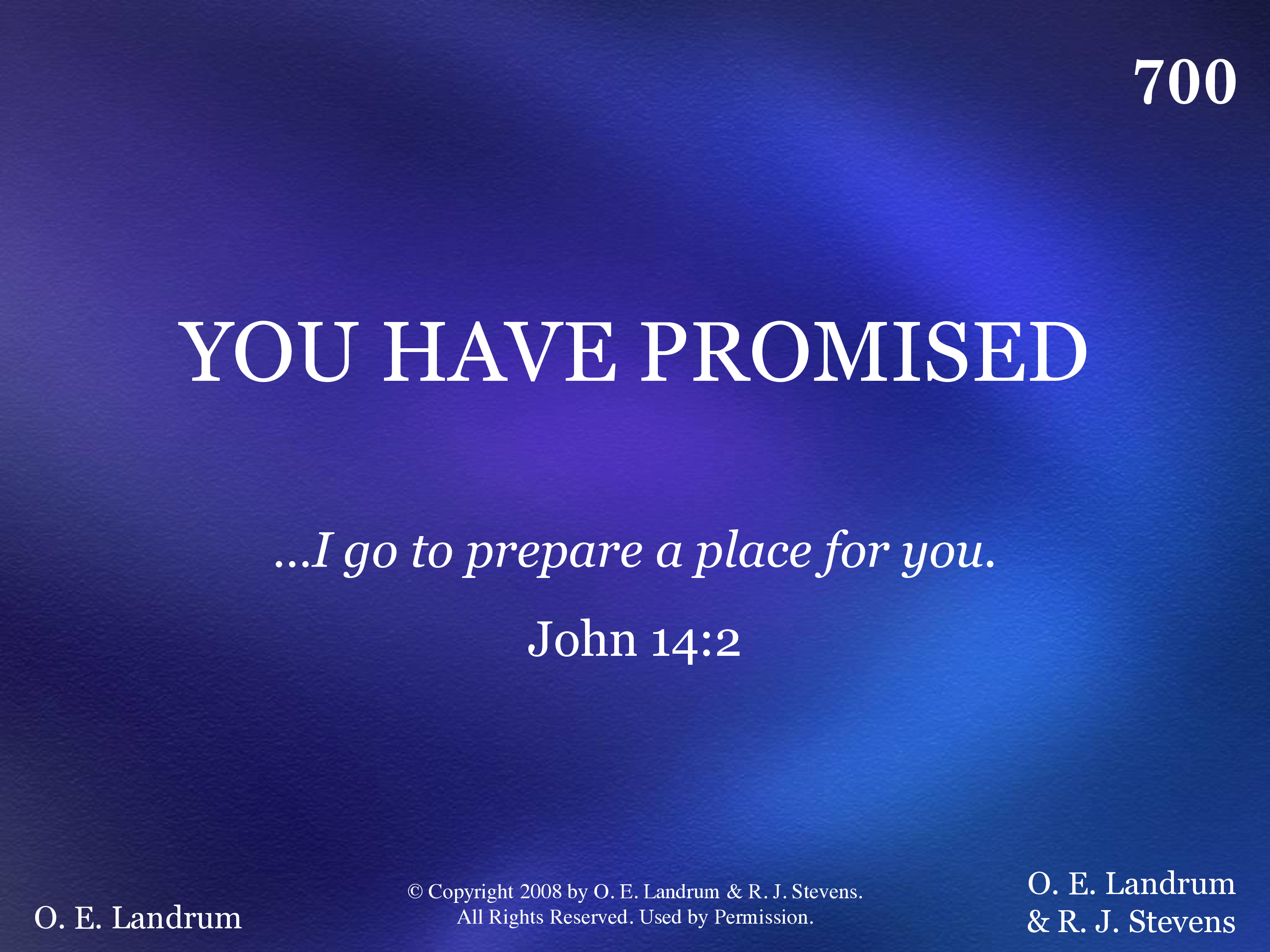 700

YOU HAVE PROMISED

...I go to prepare a place for you.

John 14:2

O. E. Landrum

© Copyright 2008 by O. E. Landrum & R. J. Stevens. All Rights Reserved. Used by Permission.

O. E. Landrum & R. J. Stevens